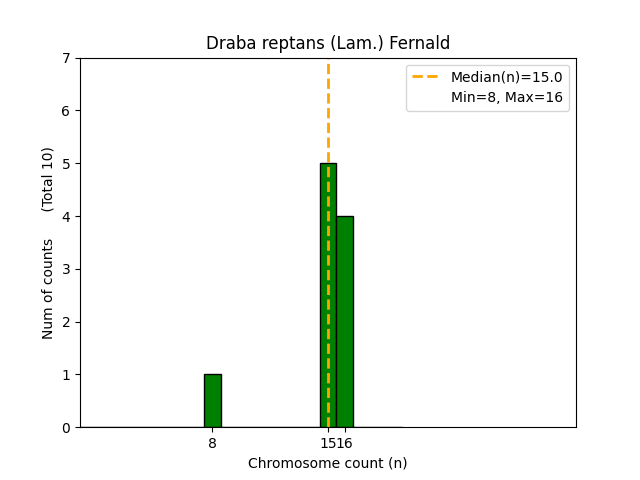 Draba reptans (Lam.) Fernald

Median(n)=15.0
Min=8, Max=16

Num of counts (Total 10)

7
6
5
4
3
2
1
0

8
1516

Chromosome count (n)